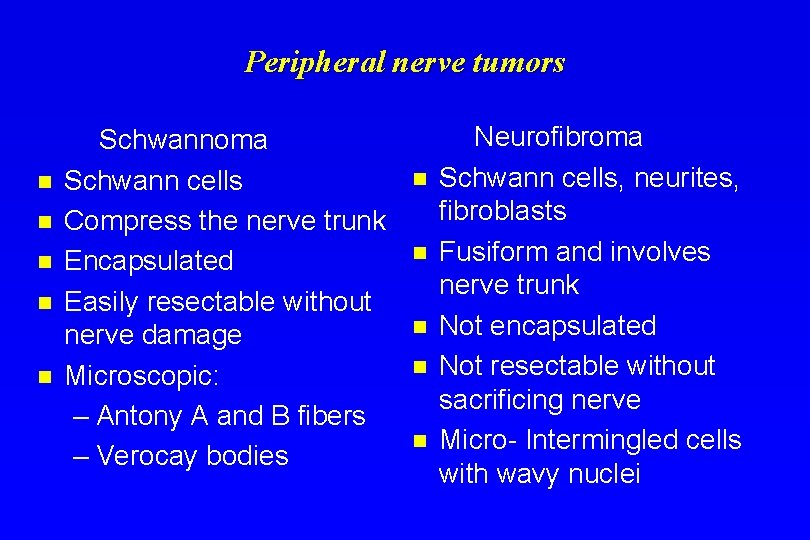 Peripheral nerve tumors

Schwannoma

- Schwann cells
- Compress the nerve trunk
- Encapsulated
- Easily resectable without nerve damage
- Microscopic:
  – Antony A and B fibers
  – Verocay bodies

Neurofibroma

- Schwann cells, neurites, fibroblasts
- Fusiform and involves nerve trunk
- Not encapsulated
- Not resectable without sacrificing nerve
- Micro- Intermingled cells with wavy nuclei